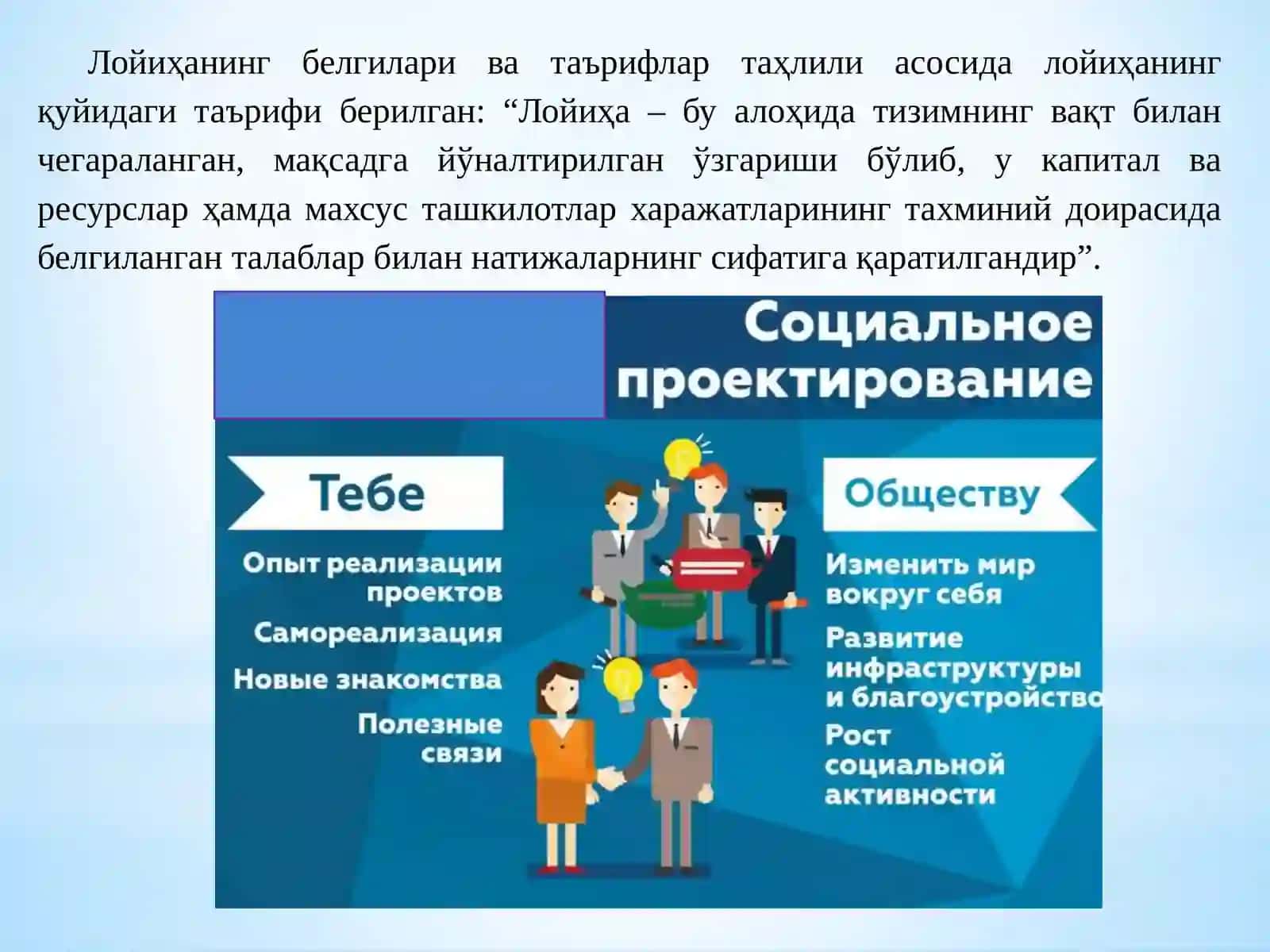 Лойиҳанинг белгилари ва таърифлар таҳлили асосида лойиҳанинг қуйидаги таърифи берилган: “Лойиҳа – бу алоҳида тизимнинг вақт билан чегараланган, мақсадга йўналтирилган ўзгариши бўлиб, у капитал ва ресурслар ҳамда махсус ташкилотлар харажатларининг тахминий доирасида белгиланган талаблар билан натижаларнинг сифатига қаратилгандир”.

Социальное проектирование

Тебе

Опыт реализации проектов

Самореализация

Новые знакомства

Полезные связи

Обществу

Изменить мир вокруг себя

Развитие инфраструктуры и благоустройство

Рост социальной активности